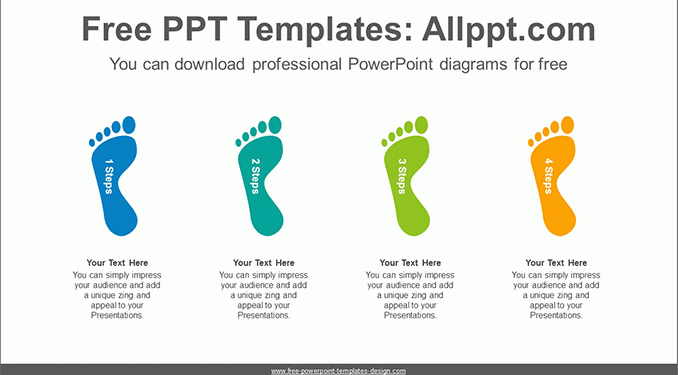 Free PPT Templates: Allppt.com

You can download professional PowerPoint diagrams for free

1 Steps

2 Steps

3 Steps

4 Steps

Your Text Here
You can simply impress your audience and add a unique zing and appeal to your Presentations.

Your Text Here
You can simply impress your audience and add a unique zing and appeal to your Presentations.

Your Text Here
You can simply impress your audience and add a unique zing and appeal to your Presentations.

Your Text Here
You can simply impress your audience and add a unique zing and appeal to your Presentations.

www.free-powerpoint-templates-design.com